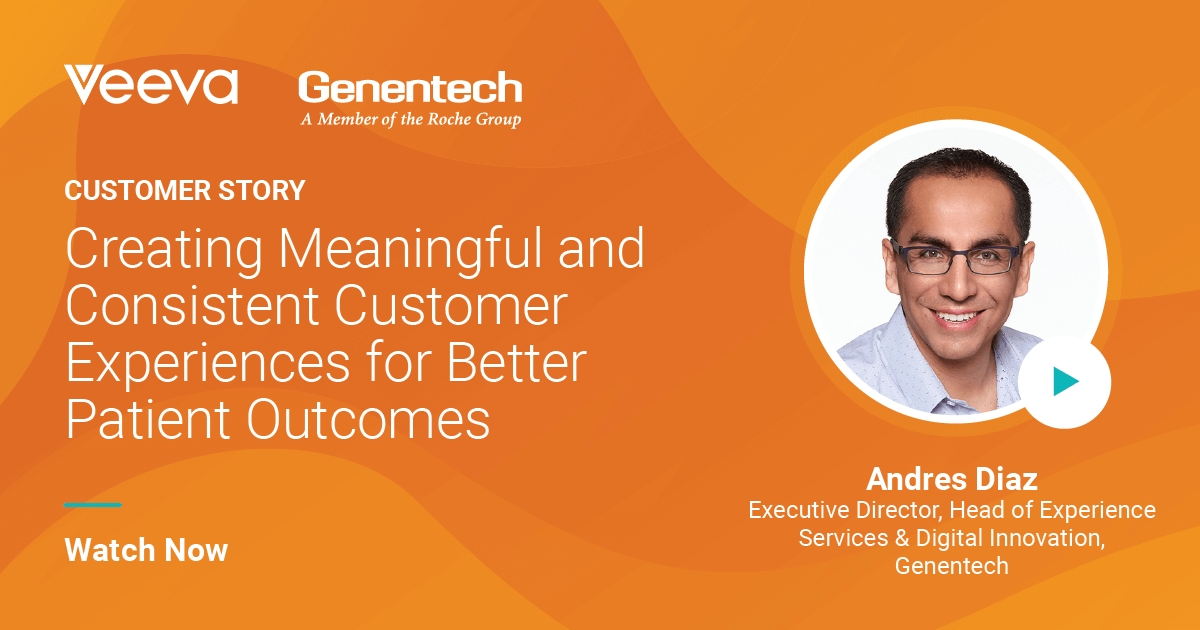 Veeva

Genentech
A Member of the Roche Group

CUSTOMER STORY

Creating Meaningful and Consistent Customer Experiences for Better Patient Outcomes

Watch Now

Andres Diaz
Executive Director, Head of Experience Services & Digital Innovation, Genentech